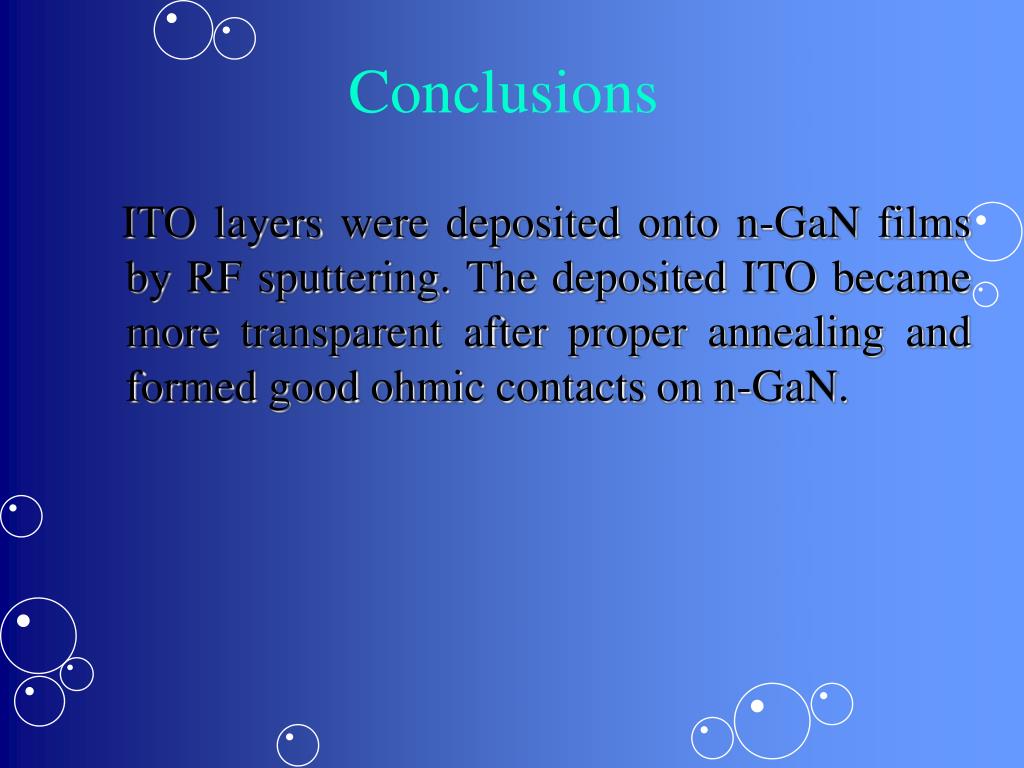 Conclusions

ITO layers were deposited onto n-GaN films by RF sputtering. The deposited ITO became more transparent after proper annealing and formed good ohmic contacts on n-GaN.